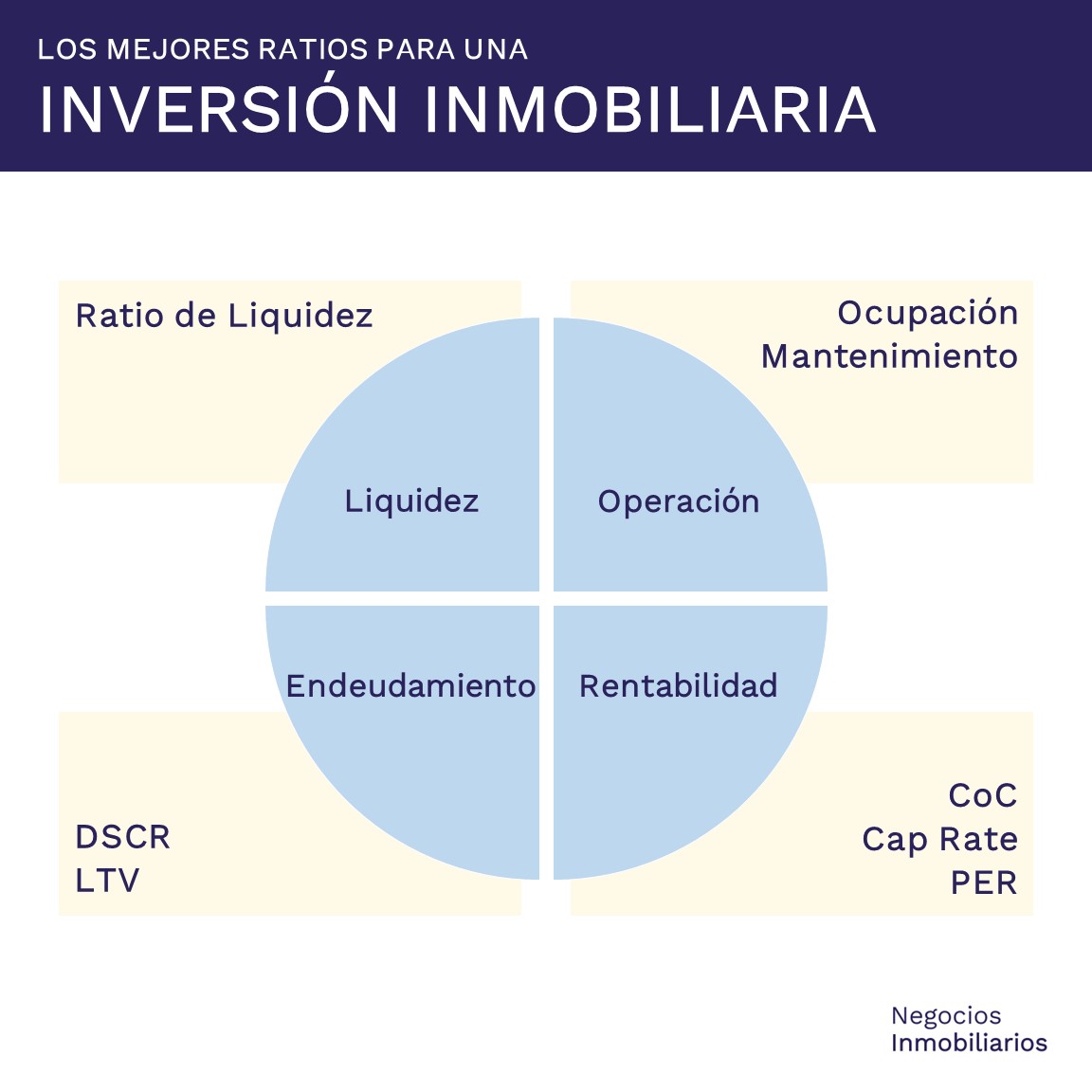 LOS MEJORES RATIOS PARA UNA
INVERSIÓN INMOBILIARIA

Ratio de Liquidez

Ocupación
Mantenimiento

Liquidez

Operación

Endeudamiento

Rentabilidad

DSCR
LTV

CoC
Cap Rate
PER

Negocios
Inmobiliarios